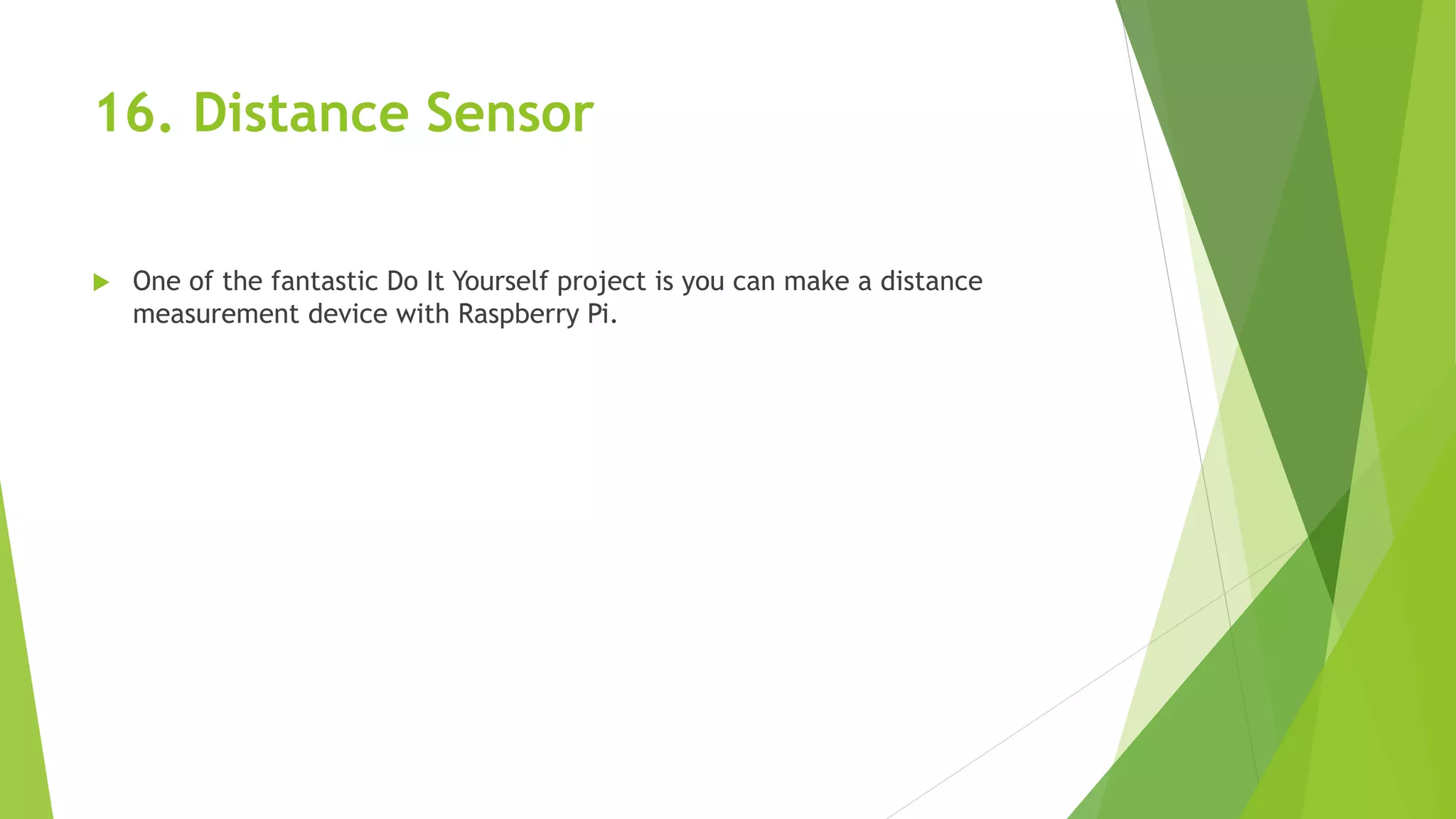 16. Distance Sensor

One of the fantastic Do It Yourself project is you can make a distance measurement device with Raspberry Pi.